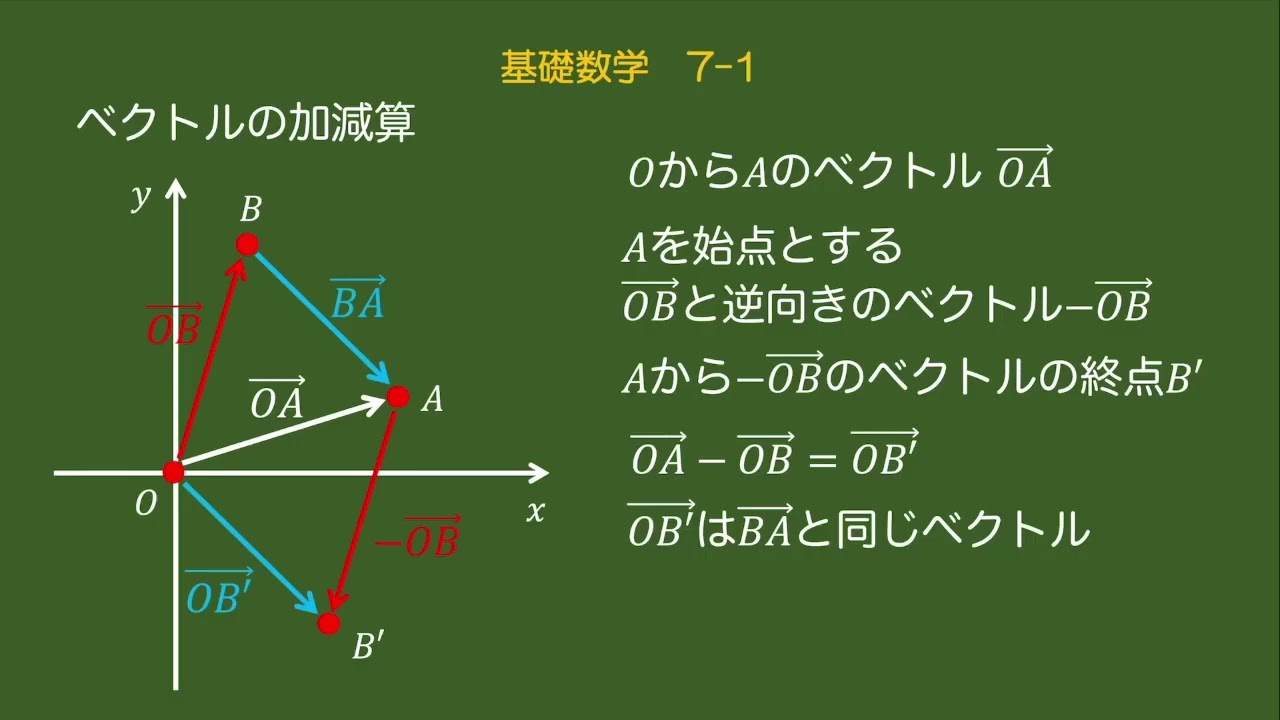 基礎数学　7-1

ベクトルの加減算

$y$
$B$
$\overrightarrow{OB}$
$\overrightarrow{BA}$
$\overrightarrow{OA}$
$A$
$O$
$x$
$-\overrightarrow{OB}$
$\overrightarrow{OB'}$
$B'$

$O$から$A$のベクトル $\overrightarrow{OA}$

$A$を始点とする

$\overrightarrow{OB}$と逆向きのベクトル$-\overrightarrow{OB}$

$A$から$-\overrightarrow{OB}$のベクトルの終点$B'$

$\overrightarrow{OA} - \overrightarrow{OB} = \overrightarrow{OB'}$

$\overrightarrow{OB'}$は$\overrightarrow{BA}$と同じベクトル